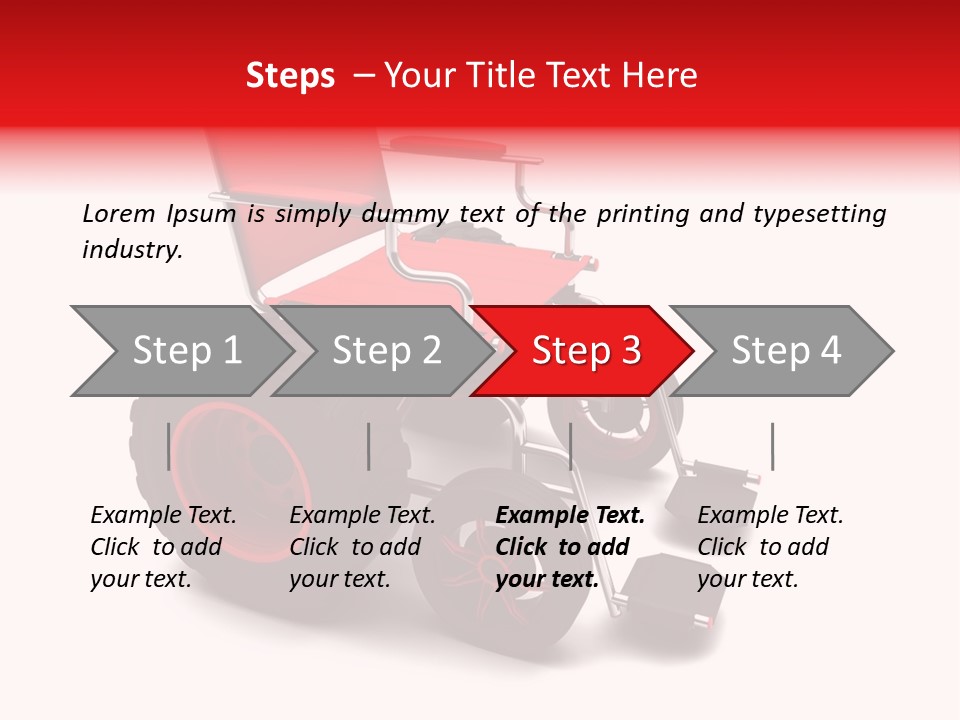 Steps – Your Title Text Here

Lorem Ipsum is simply dummy text of the printing and typesetting industry.

Step 1

Step 2

Step 3

Step 4

Example Text. Click to add your text.

Example Text. Click to add your text.

Example Text. Click to add your text.

Example Text. Click to add your text.